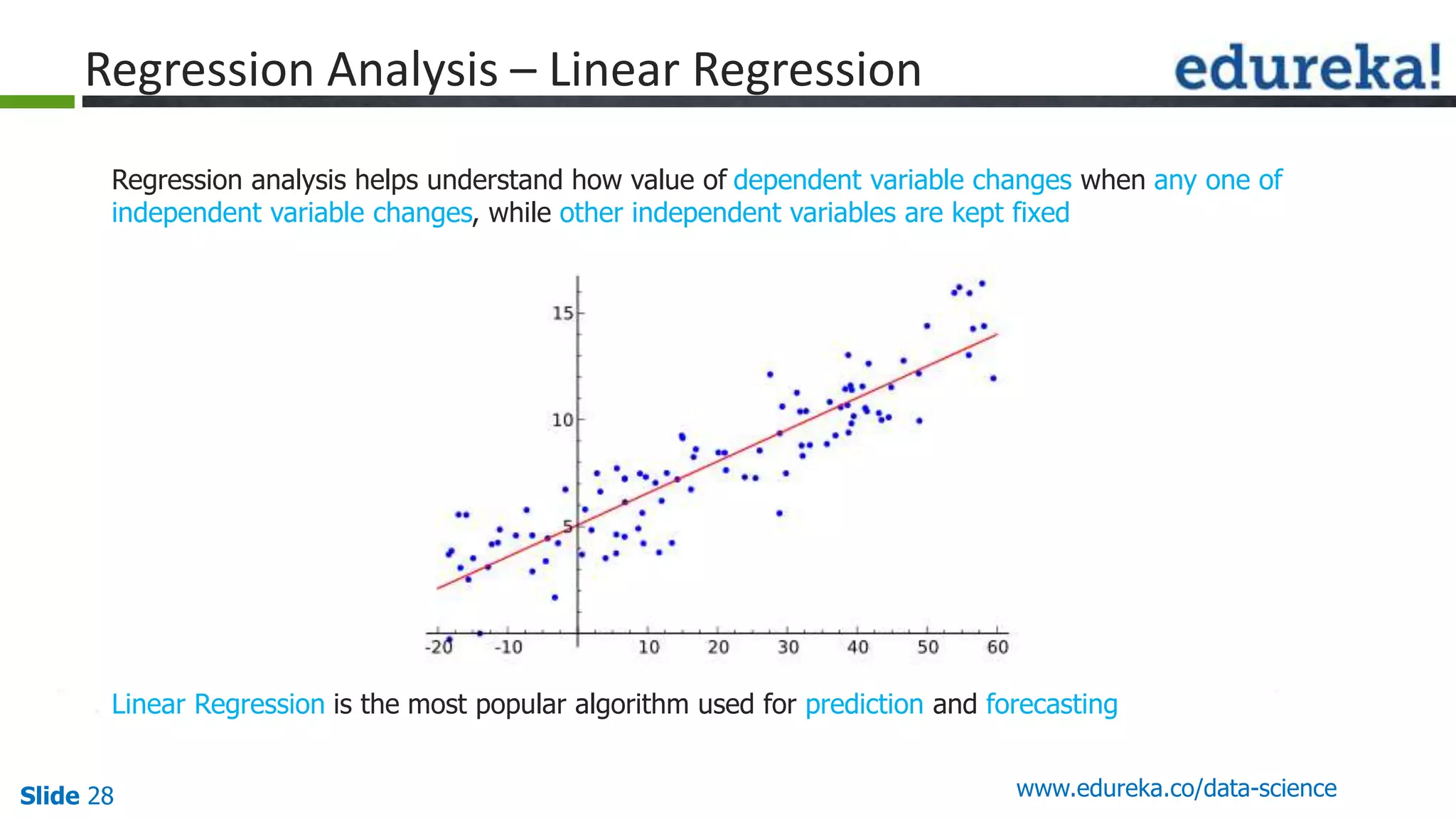 Regression Analysis – Linear Regression

edureka!

Regression analysis helps understand how value of dependent variable changes when any one of independent variable changes, while other independent variables are kept fixed

15
10
5
-20
-10
10
20
30
40
50
60

Linear Regression is the most popular algorithm used for prediction and forecasting

Slide 28

www.edureka.co/data-science